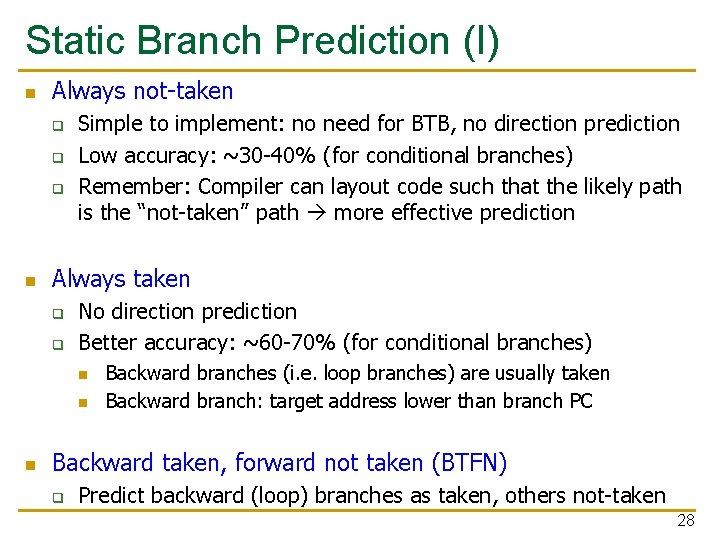 Static Branch Prediction (I)

Always not-taken

Simple to implement: no need for BTB, no direction prediction

Low accuracy: ~30-40% (for conditional branches)

Remember: Compiler can layout code such that the likely path is the “not-taken” path → more effective prediction

Always taken

No direction prediction

Better accuracy: ~60-70% (for conditional branches)

Backward branches (i.e. loop branches) are usually taken

Backward branch: target address lower than branch PC

Backward taken, forward not taken (BTFN)

Predict backward (loop) branches as taken, others not-taken

28